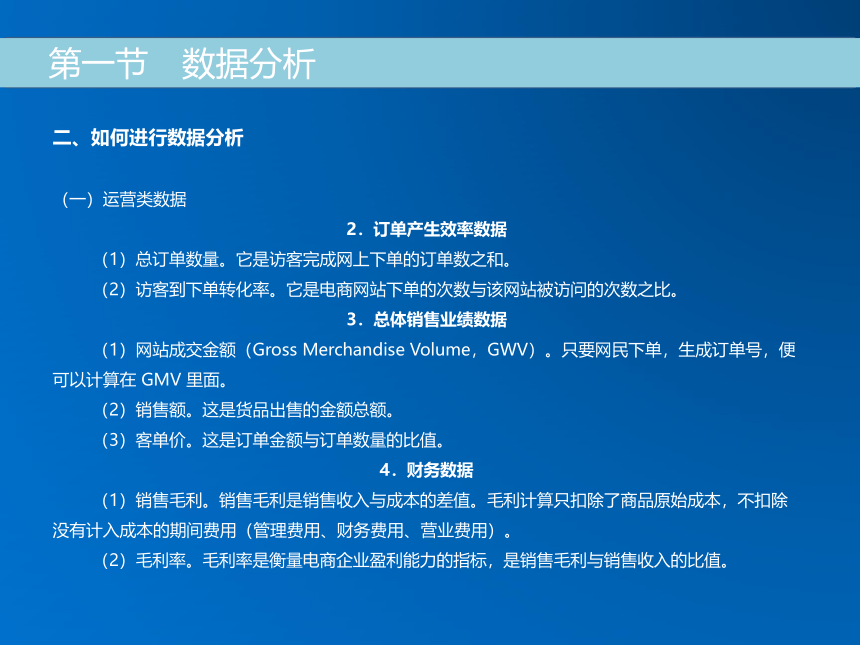 第一节　数据分析

二、如何进行数据分析

（一）运营类数据

2．订单产生效率数据

（1）总订单数量。它是访客完成网上下单的订单数之和。

（2）访客到下单转化率。它是电商网站下单的次数与该网站被访问的次数之比。

3．总体销售业绩数据

（1）网站成交金额（Gross Merchandise Volume，GWV）。只要网民下单，生成订单号，便可以计算在 GMV 里面。

（2）销售额。这是货品出售的金额总额。

（3）客单价。这是订单金额与订单数量的比值。

4．财务数据

（1）销售毛利。销售毛利是销售收入与成本的差值。毛利计算只扣除了商品原始成本，不扣除没有计入成本的期间费用（管理费用、财务费用、营业费用）。

（2）毛利率。毛利率是衡量电商企业盈利能力的指标，是销售毛利与销售收入的比值。